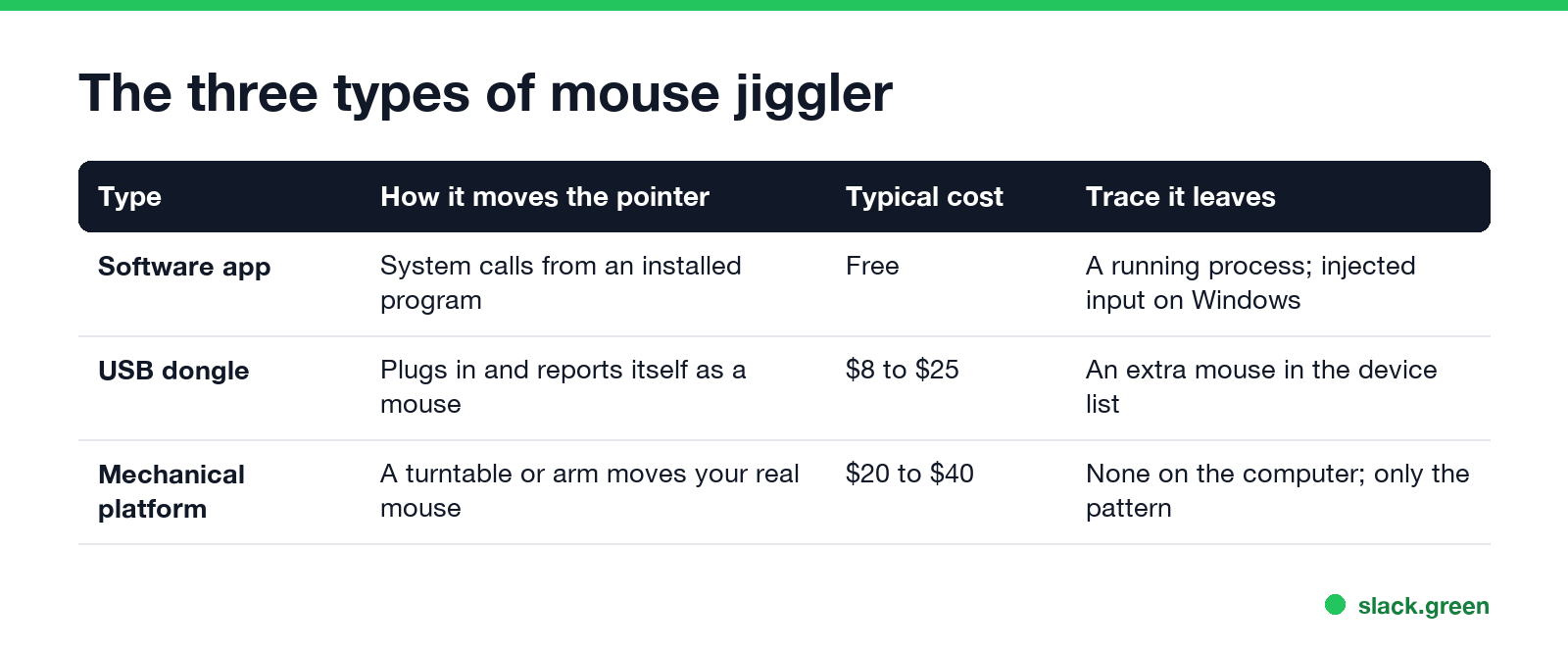 The three types of mouse jiggler

| Type | How it moves the pointer | Typical cost | Trace it leaves |
|---|---|---|---|
| Software app | System calls from an installed program | Free | A running process; injected input on Windows |
| USB dongle | Plugs in and reports itself as a mouse | \$8 to \$25 | An extra mouse in the device list |
| Mechanical platform | A turntable or arm moves your real mouse | \$20 to \$40 | None on the computer; only the pattern |

slack.green